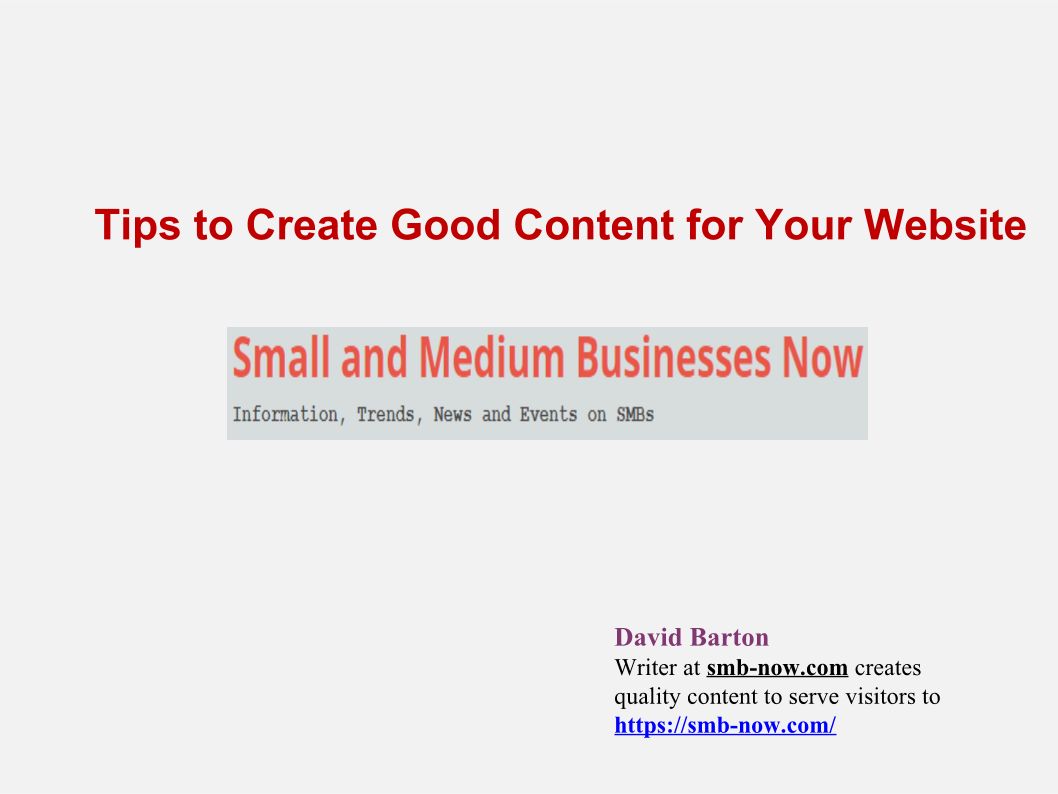 Tips to Create Good Content for Your Website

Small and Medium Businesses Now
Information, Trends, News and Events on SMBs

David Barton
Writer at smb-now.com creates quality content to serve visitors to https://smb-now.com/